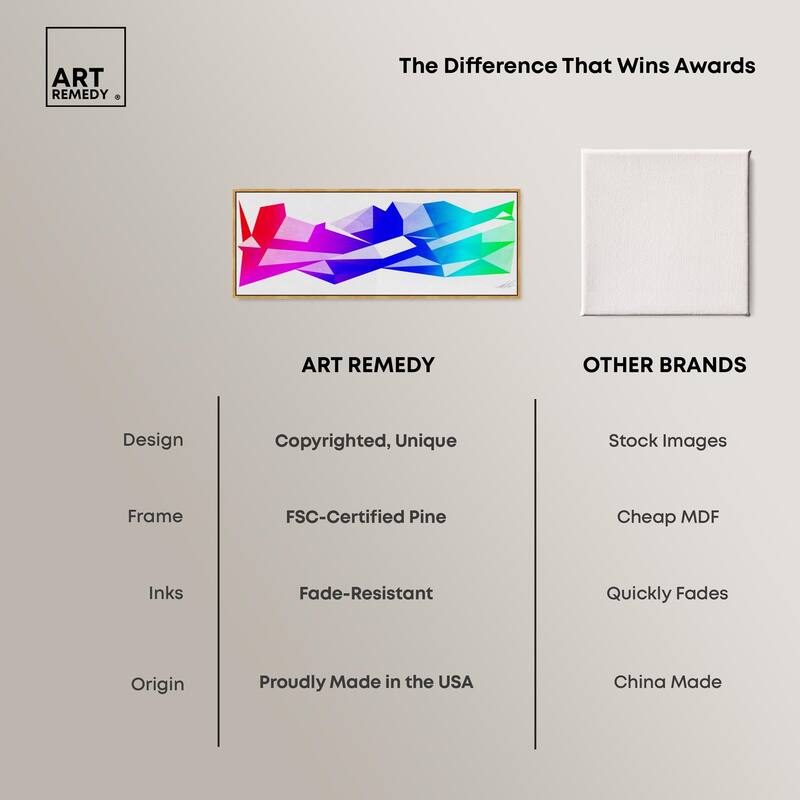 ART REMEDY ®

The Difference That Wins Awards

| | ART REMEDY | OTHER BRANDS |
|---|---|---|
| Design | Copyrighted, Unique | Stock Images |
| Frame | FSC-Certified Pine | Cheap MDF |
| Inks | Fade-Resistant | Quickly Fades |
| Origin | Proudly Made in the USA | China Made |